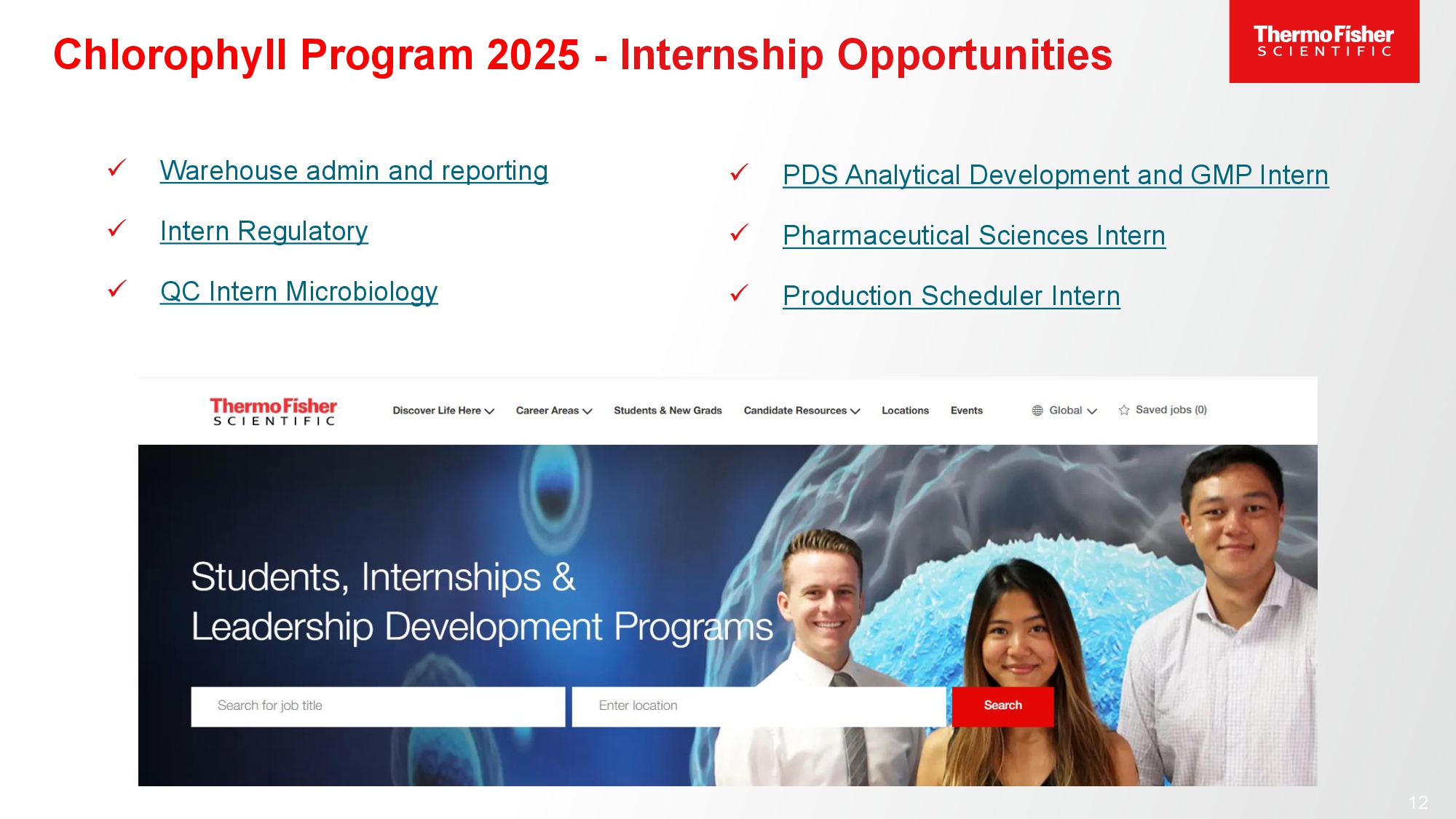 Chlorophyll Program 2025 - Internship Opportunities

ThermoFisher SCIENTIFIC

✓ Warehouse admin and reporting

✓ Intern Regulatory

✓ QC Intern Microbiology

✓ PDS Analytical Development and GMP Intern

✓ Pharmaceutical Sciences Intern

✓ Production Scheduler Intern

ThermoFisher SCIENTIFIC

Discover Life Here Career Areas Students & New Grads Candidate Resources Locations Events Global Saved jobs (0)

Students, Internships & Leadership Development Programs

Search for job title

Enter location

Search

12